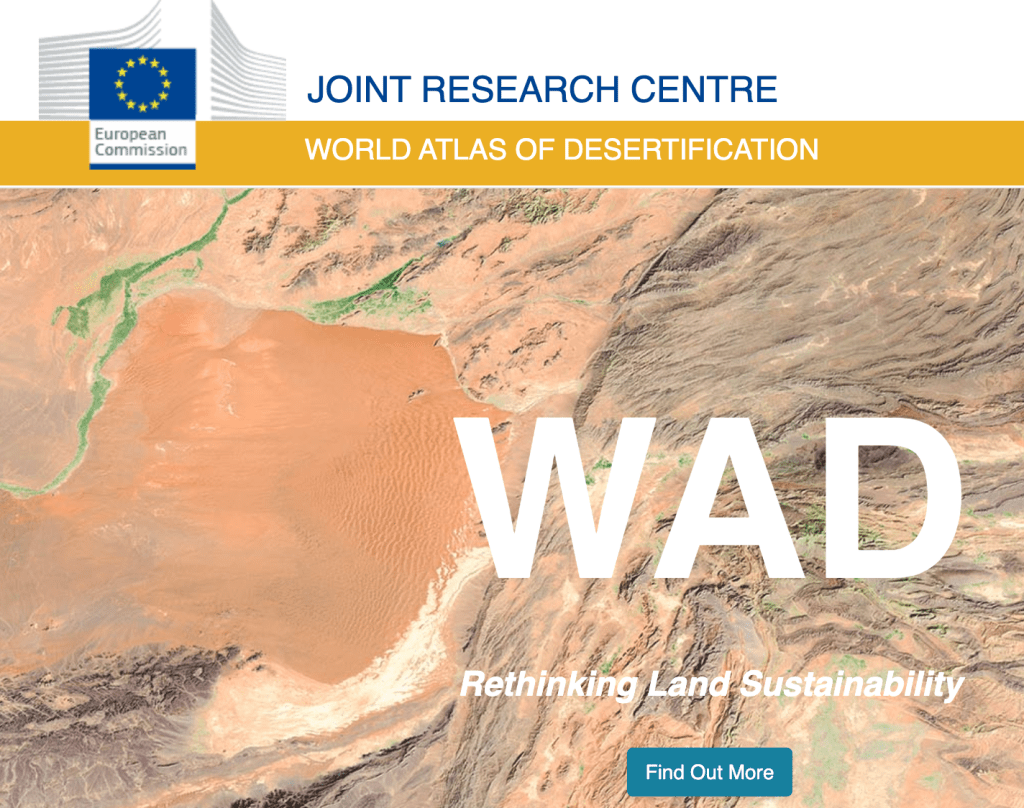 European Commission

JOINT RESEARCH CENTRE

WORLD ATLAS OF DESERTIFICATION

WAD

Rethinking Land Sustainability

Find Out More